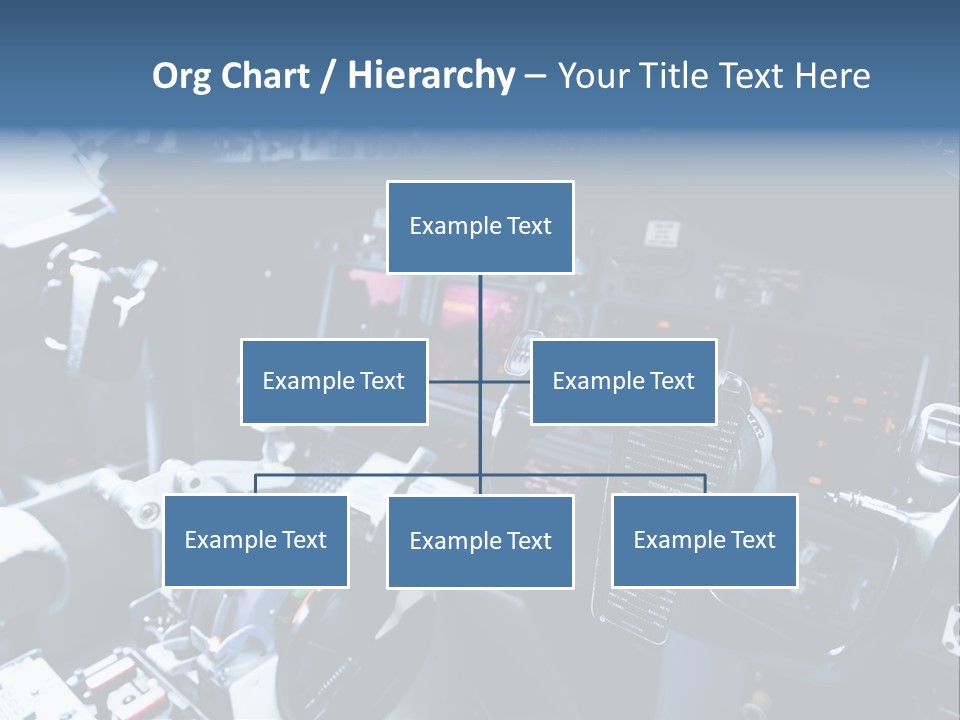 Org Chart / Hierarchy – Your Title Text Here

Example Text

Example Text

Example Text

Example Text

Example Text

Example Text